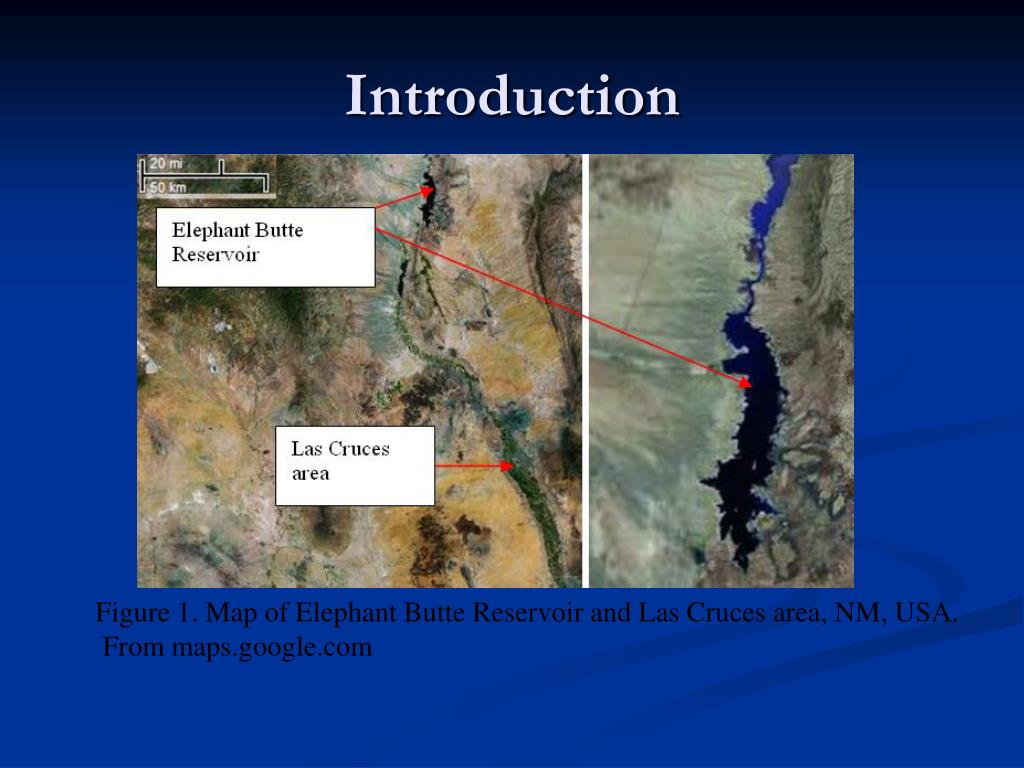 Introduction

20 mi
50 km

Elephant Butte Reservoir

Las Cruces area

Figure 1. Map of Elephant Butte Reservoir and Las Cruces area, NM, USA. From maps.google.com